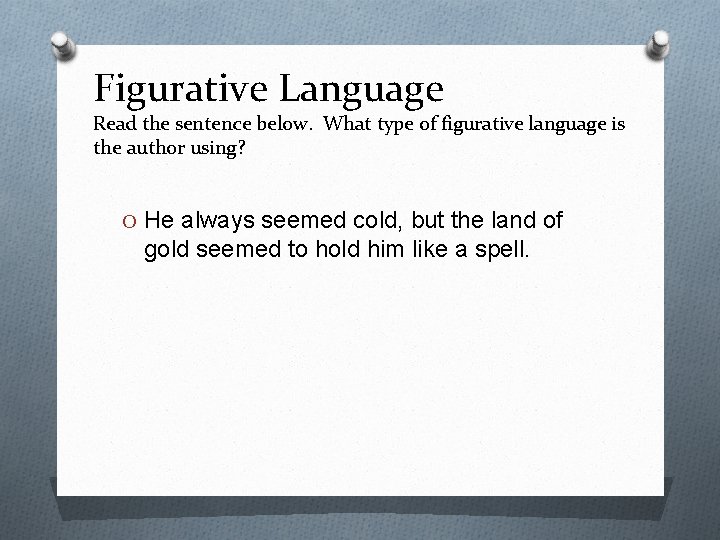 Figurative Language
Read the sentence below.  What type of figurative language is the author using?

O He always seemed cold, but the land of gold seemed to hold him like a spell.